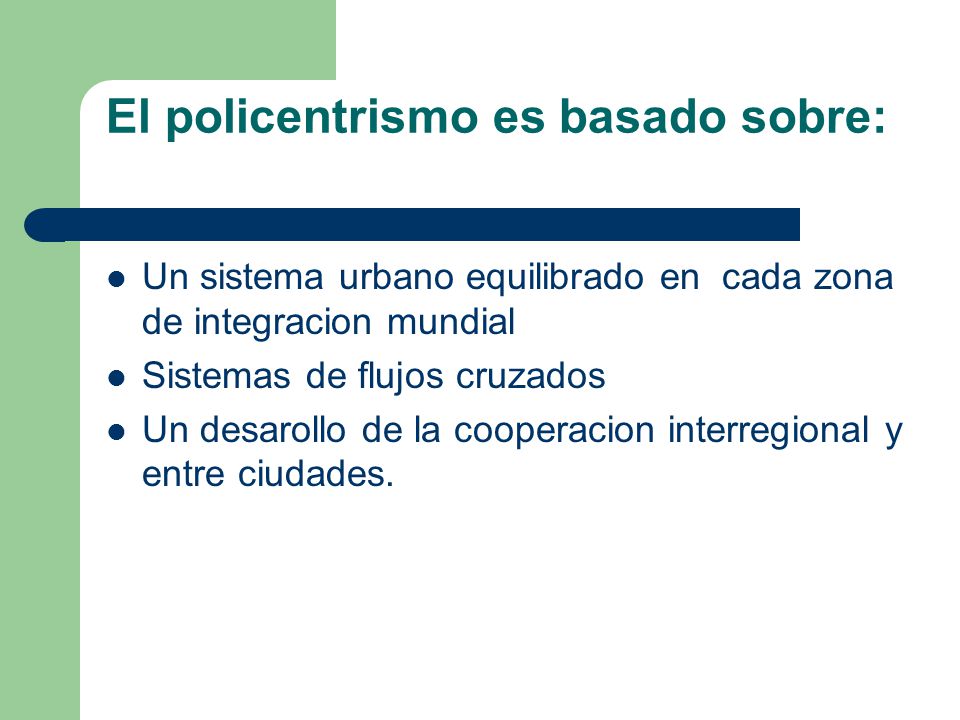 El policentrismo es basado sobre:

- Un sistema urbano equilibrado en cada zona de integracion mundial
- Sistemas de flujos cruzados
- Un desarollo de la cooperacion interregional y entre ciudades.